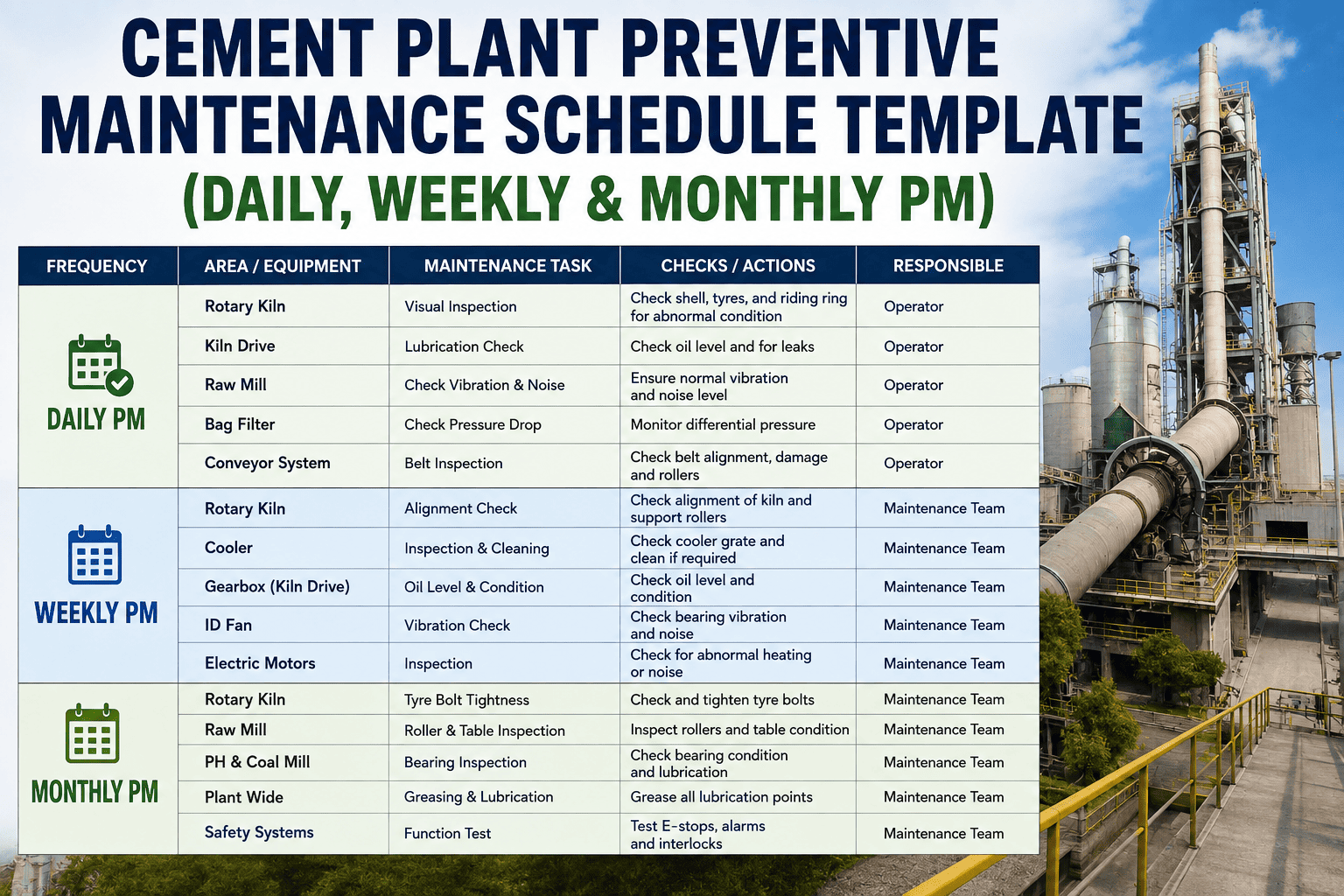 CEMENT PLANT PREVENTIVE MAINTENANCE SCHEDULE TEMPLATE
(DAILY, WEEKLY & MONTHLY PM)

| FREQUENCY | AREA / EQUIPMENT | MAINTENANCE TASK | CHECKS / ACTIONS | RESPONSIBLE |
|---|---|---|---|---|
| DAILY PM | Rotary Kiln | Visual Inspection | Check shell, tyres, and riding ring for abnormal condition | Operator |
| | Kiln Drive | Lubrication Check | Check oil level and for leaks | Operator |
| | Raw Mill | Check Vibration & Noise | Ensure normal vibration and noise level | Operator |
| | Bag Filter | Check Pressure Drop | Monitor differential pressure | Operator |
| | Conveyor System | Belt Inspection | Check belt alignment, damage and rollers | Operator |
| WEEKLY PM | Rotary Kiln | Alignment Check | Check alignment of kiln and support rollers | Maintenance Team |
| | Cooler | Inspection & Cleaning | Check cooler grate and clean if required | Maintenance Team |
| | Gearbox (Kiln Drive) | Oil Level & Condition | Check oil level and condition | Maintenance Team |
| | ID Fan | Vibration Check | Check bearing vibration and noise | Maintenance Team |
| | Electric Motors | Inspection | Check for abnormal heating or noise | Maintenance Team |
| MONTHLY PM | Rotary Kiln | Tyre Bolt Tightness | Check and tighten tyre bolts | Maintenance Team |
| | Raw Mill | Roller & Table Inspection | Inspect rollers and table condition | Maintenance Team |
| | PH & Coal Mill | Bearing Inspection | Check bearing condition and lubrication | Maintenance Team |
| | Plant Wide | Greasing & Lubrication | Grease all lubrication points | Maintenance Team |
| | Safety Systems | Function Test | Test E-stops, alarms and interlocks | Maintenance Team |